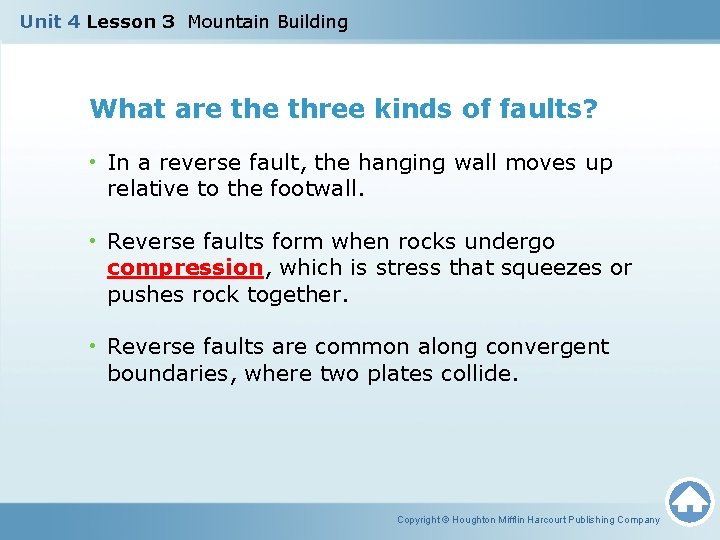 Unit 4 Lesson 3 Mountain Building

What are the three kinds of faults?

• In a reverse fault, the hanging wall moves up relative to the footwall.

• Reverse faults form when rocks undergo compression, which is stress that squeezes or pushes rock together.

• Reverse faults are common along convergent boundaries, where two plates collide.

Copyright © Houghton Mifflin Harcourt Publishing Company